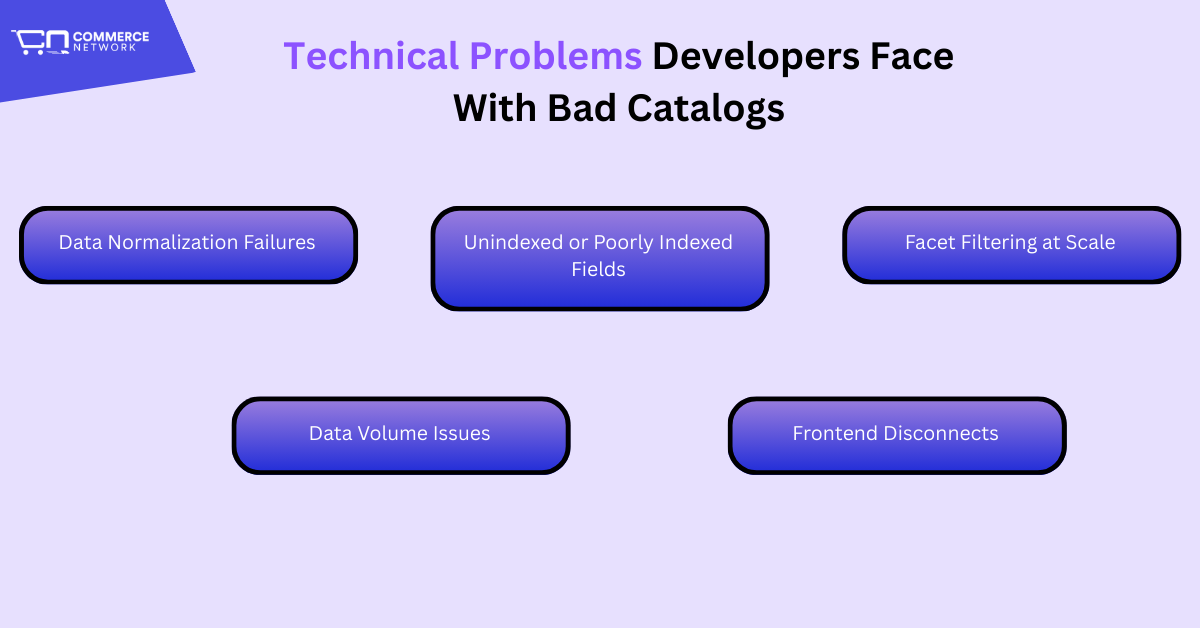 COMMERCE NETWORK

Technical Problems Developers Face With Bad Catalogs

Data Normalization Failures

Unindexed or Poorly Indexed Fields

Facet Filtering at Scale

Data Volume Issues

Frontend Disconnects